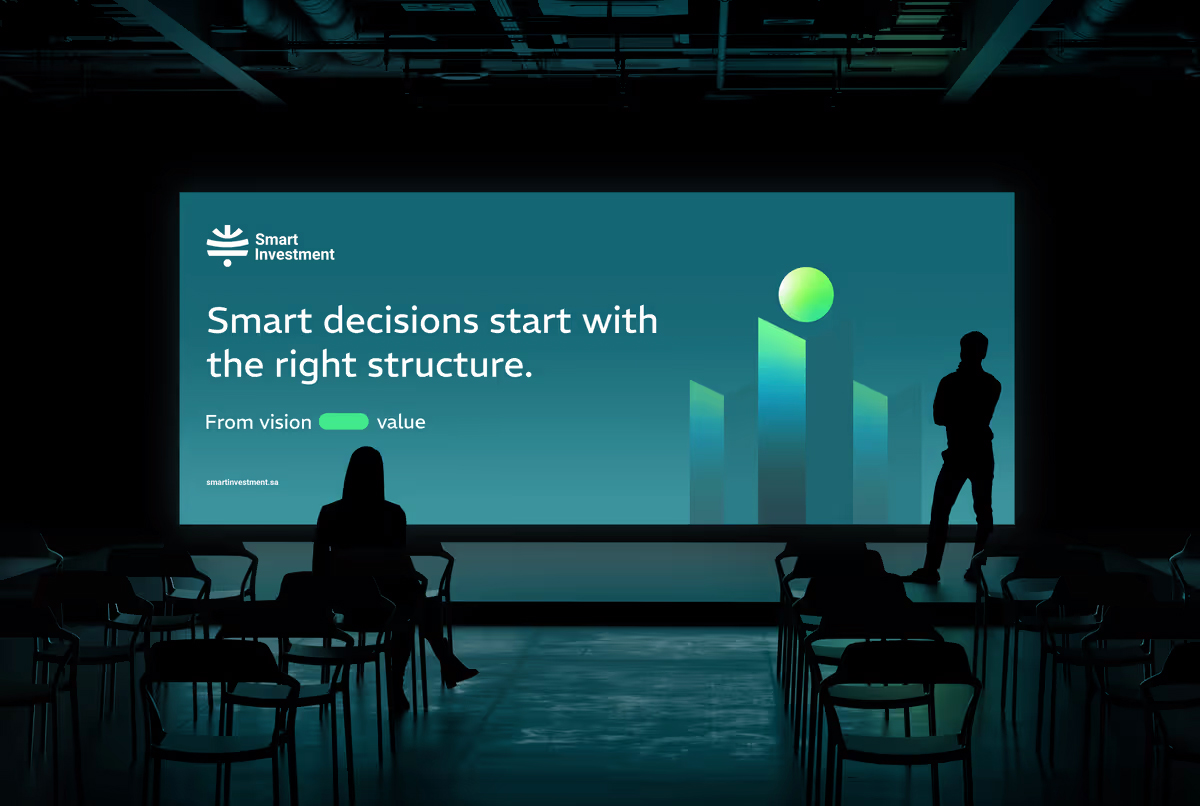 Smart Investment

Smart decisions start with the right structure.

From vision value

smartinvestment.sa